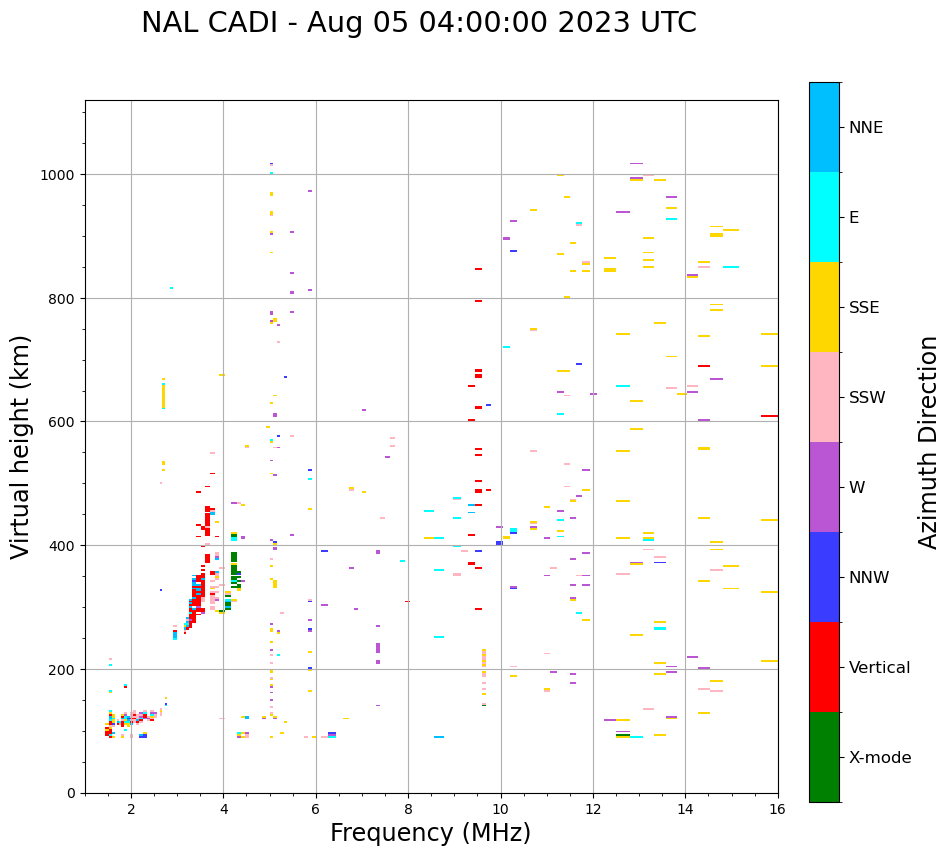 NAL CADI - Aug 05 04:00:00 2023 UTC

Virtual height (km)

1000
800
600
400
200
0

2
4
6
8
10
12
14
16

Frequency (MHz)

NNE
E
SSE
SSW
W
NNW
Vertical
X-mode

Azimuth Direction